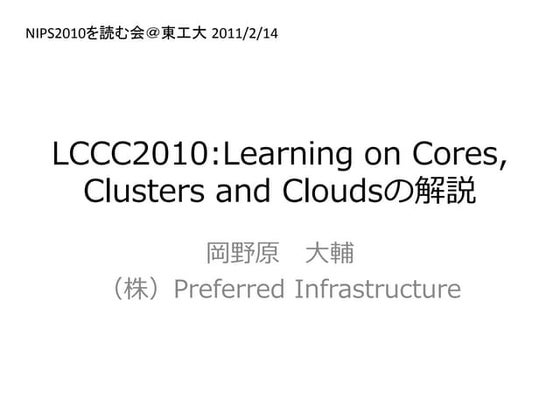 NIPS2010を読む会＠東工大 2011/2/14

LCCC2010:Learning on Cores, Clusters and Cloudsの解説

岡野原　大輔
（株）Preferred Infrastructure